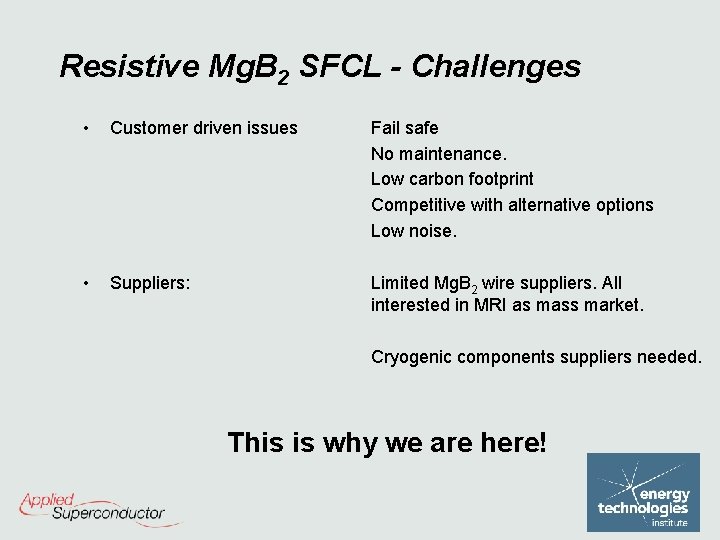 Resistive $MgB_2$ SFCL - Challenges

• Customer driven issues

Fail safe
No maintenance.
Low carbon footprint
Competitive with alternative options
Low noise.

• Suppliers:

Limited $MgB_2$ wire suppliers. All interested in MRI as mass market.

Cryogenic components suppliers needed.

This is why we are here!

Applied Superconductor

energy technologies institute